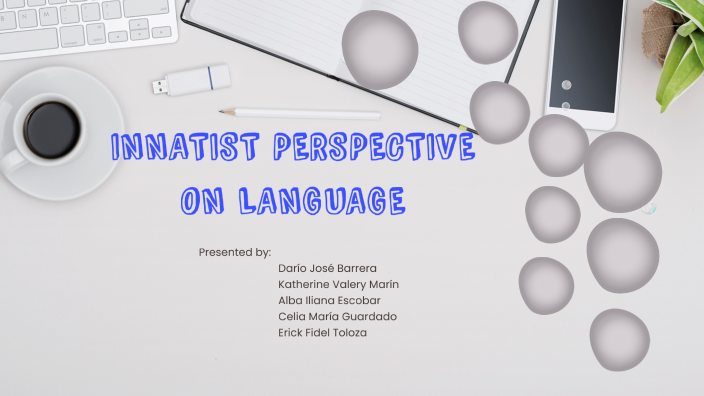 INNATIST PERSPECTIVE ON LANGUAGE

Presented by:

Darío José Barrera
Katherine Valery Marín
Alba Iliana Escobar
Celia María Guardado
Erick Fidel Toloza